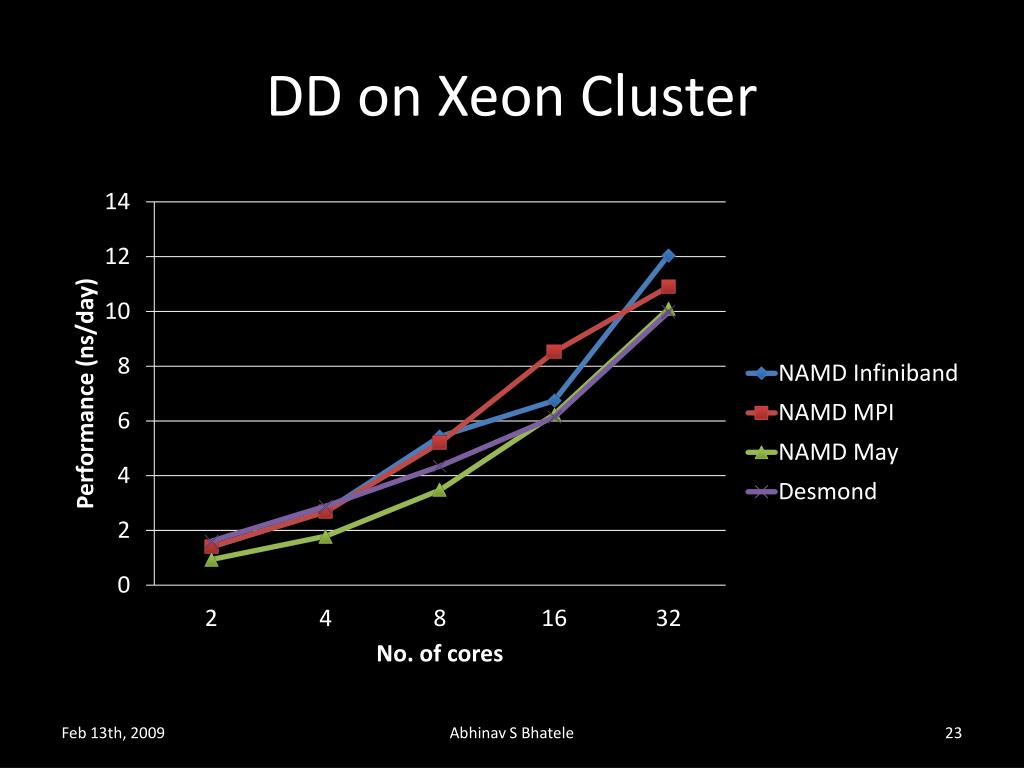 DD on Xeon Cluster

Performance (ns/day)

14
12
10
8
6
4
2
0

2
4
8
16
32

No. of cores

NAMD Infiniband
NAMD MPI
NAMD May
Desmond

Feb 13th, 2009

Abhinav S Bhatele

23